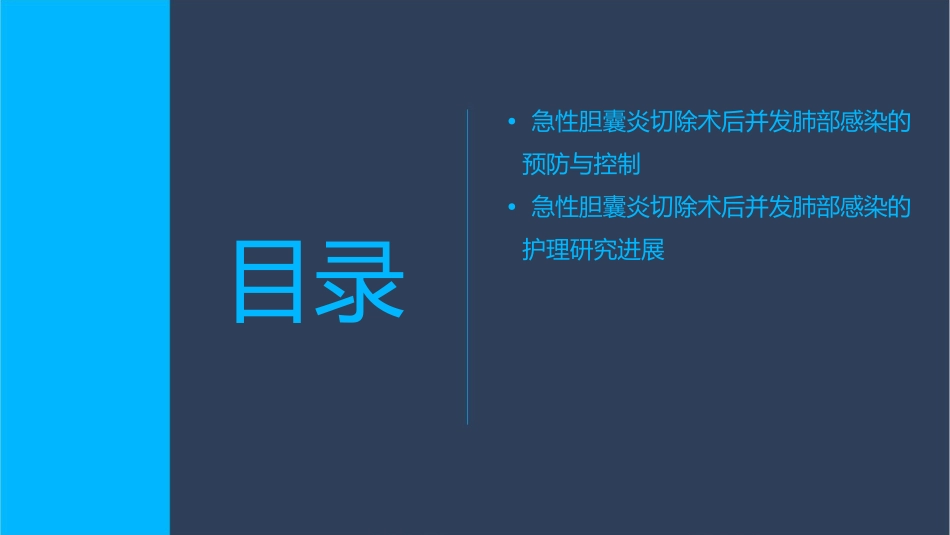 目录

• 急性胆囊炎切除术后并发肺部感染的预防与控制
• 急性胆囊炎切除术后并发肺部感染的护理研究进展